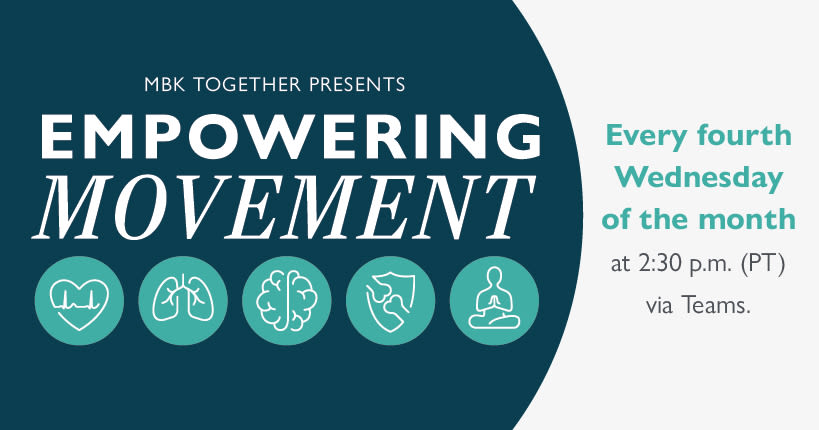 MBK TOGETHER PRESENTS
EMPOWERING
MOVEMENT

Every fourth Wednesday of the month
at 2:30 p.m. (PT) via Teams.